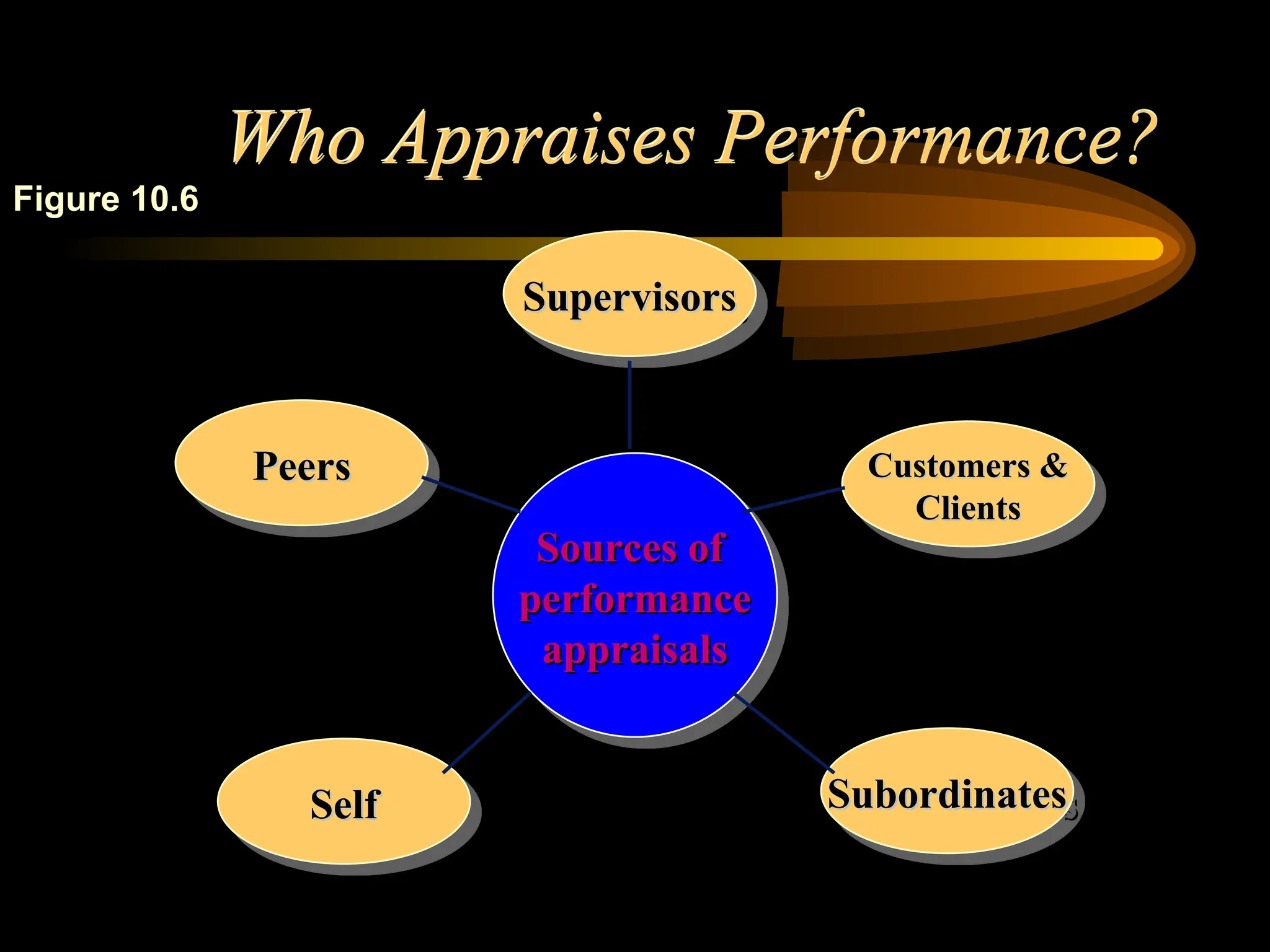 Who Appraises Performance?

Figure 10.6

Supervisors

Peers

Customers & Clients

Sources of performance appraisals

Self

Subordinates